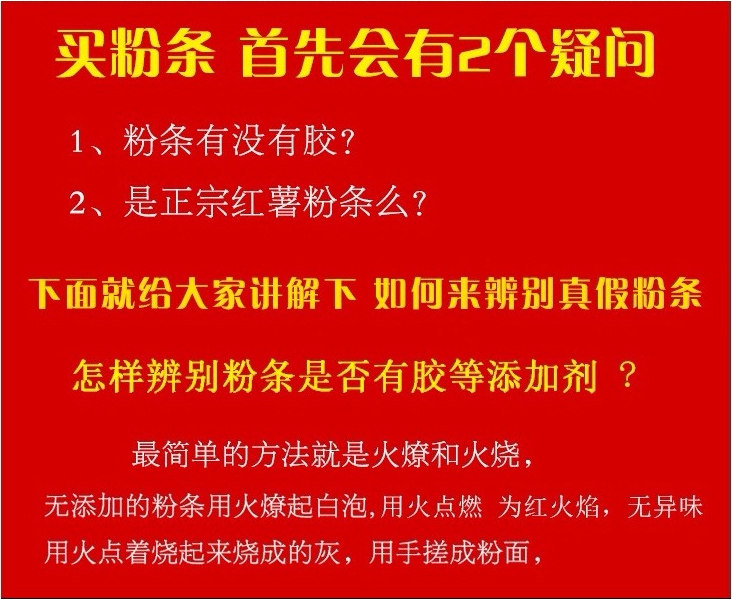 买粉条 首先会有2个疑问

1、粉条有没有胶?

2、是正宗红薯粉条么?

下面就给大家讲解下 如何来辨别真假粉条

怎样辨别粉条是否有胶等添加剂 ?

最简单的方法就是火燎和火烧，

无添加的粉条用火燎起白泡,用火点燃 为红火焰，无异味 用火点着烧起来烧成的灰，用手搓成粉面，